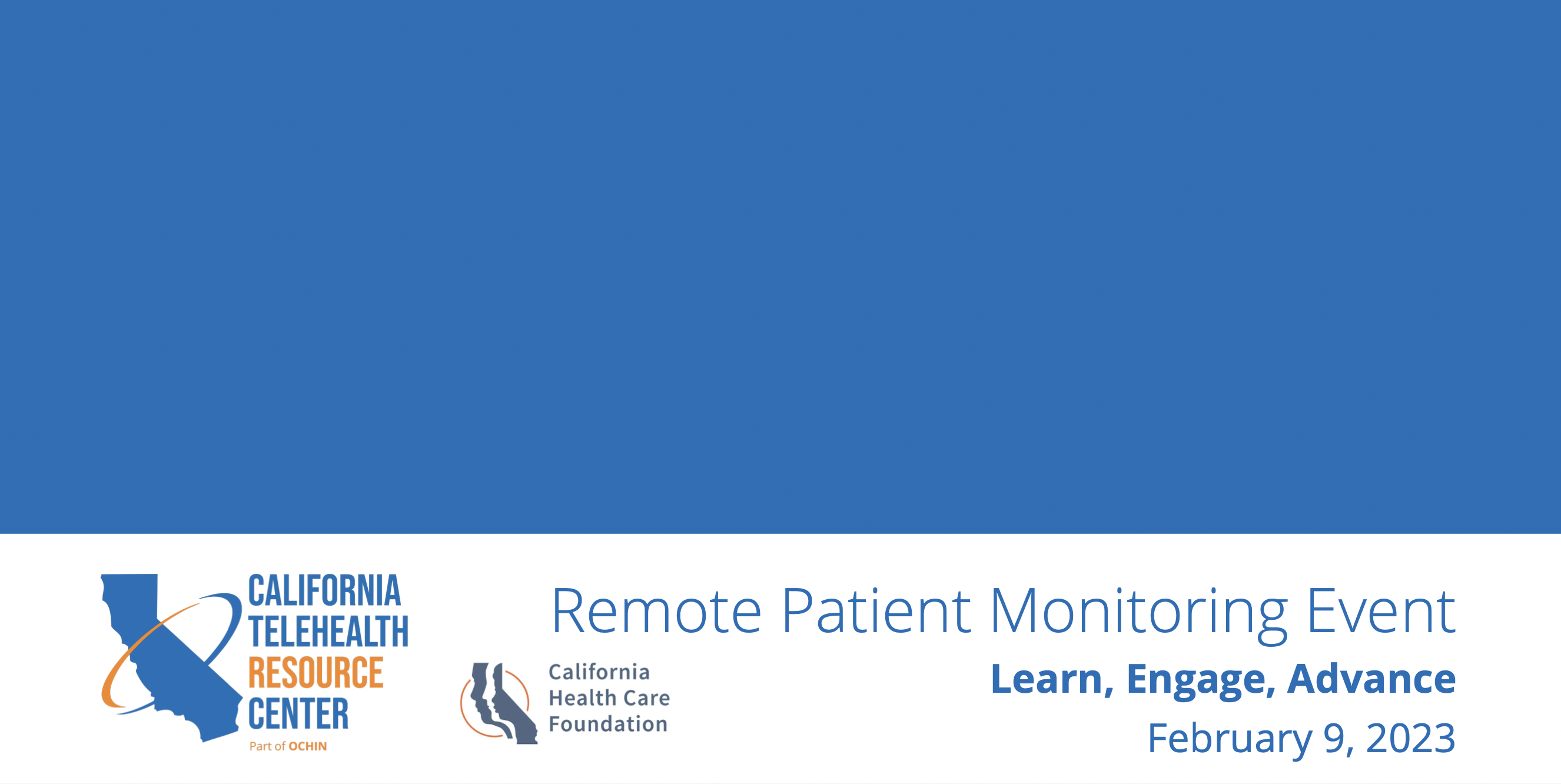 CALIFORNIA TELEHEALTH RESOURCE CENTER
Part of OCHIN

California Health Care Foundation

Remote Patient Monitoring Event

Learn, Engage, Advance

February 9, 2023